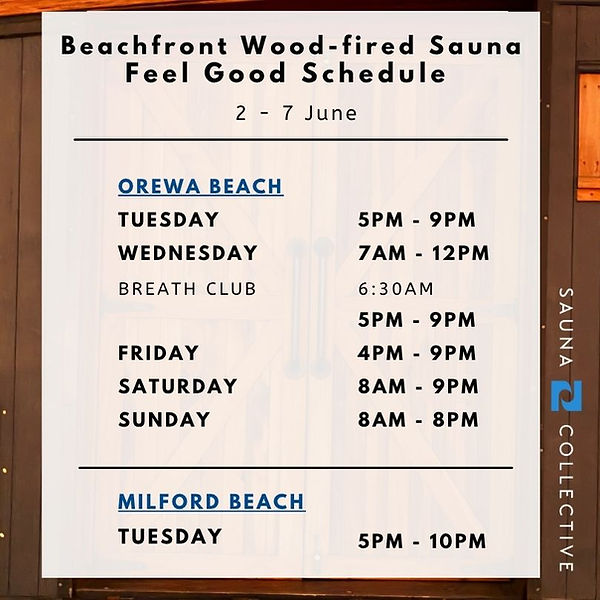 Beachfront Wood-fired Sauna
Feel Good Schedule

2 - 7 June

OREWA BEACH

| | |
|---|---|
| TUESDAY | 5PM - 9PM |
| WEDNESDAY | 7AM - 12PM |
| BREATH CLUB | 6:30AM |
| | 5PM - 9PM |
| FRIDAY | 4PM - 9PM |
| SATURDAY | 8AM - 9PM |
| SUNDAY | 8AM - 8PM |

MILFORD BEACH

| | |
|---|---|
| TUESDAY | 5PM - 10PM |

SAUNA COLLECTIVE